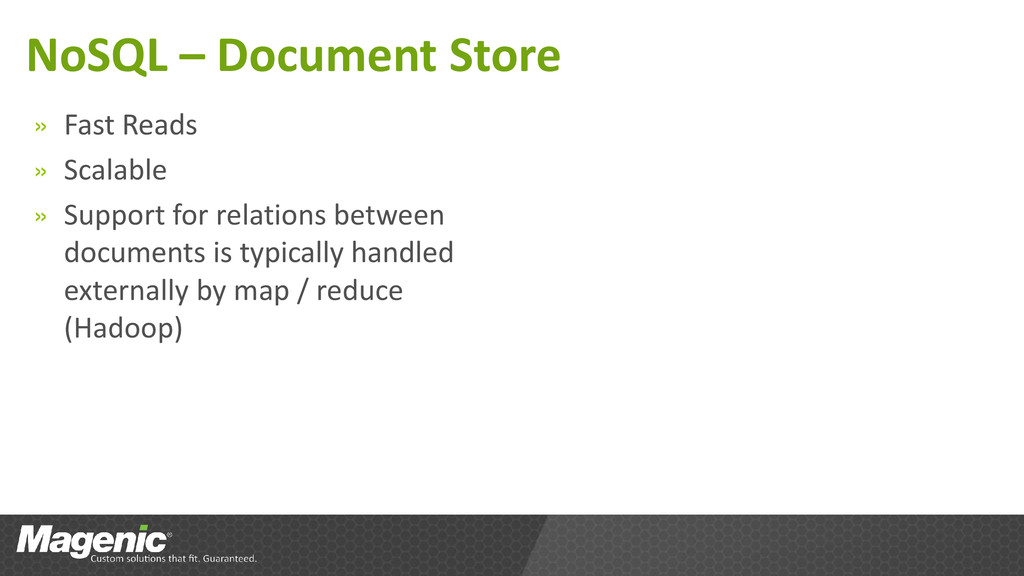 NoSQL – Document Store

» Fast Reads
» Scalable
» Support for relations between documents is typically handled externally by map / reduce (Hadoop)

Magenic®
Custom solutions that fit. Guaranteed.